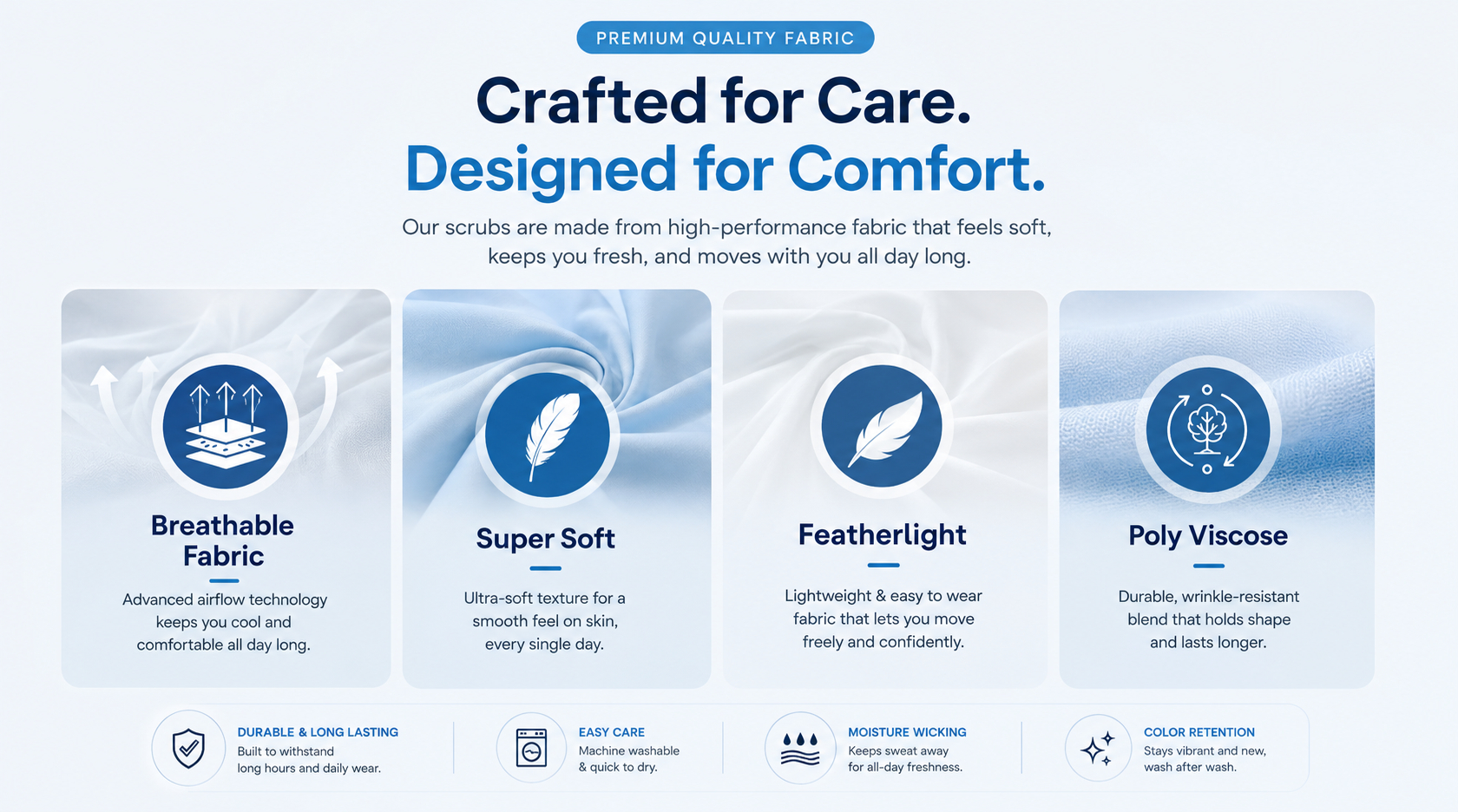 PREMIUM QUALITY FABRIC

Crafted for Care.
Designed for Comfort.

Our scrubs are made from high-performance fabric that feels soft, keeps you fresh, and moves with you all day long.

Breathable Fabric

Advanced airflow technology keeps you cool and comfortable all day long.

Super Soft

Ultra-soft texture for a smooth feel on skin, every single day.

Featherlight

Lightweight & easy to wear fabric that lets you move freely and confidently.

Poly Viscose

Durable, wrinkle-resistant blend that holds shape and lasts longer.

DURABLE & LONG LASTING
Built to withstand long hours and daily wear.

EASY CARE
Machine washable & quick to dry.

MOISTURE WICKING
Keeps sweat away for all-day freshness.

COLOR RETENTION
Stays vibrant and new, wash after wash.